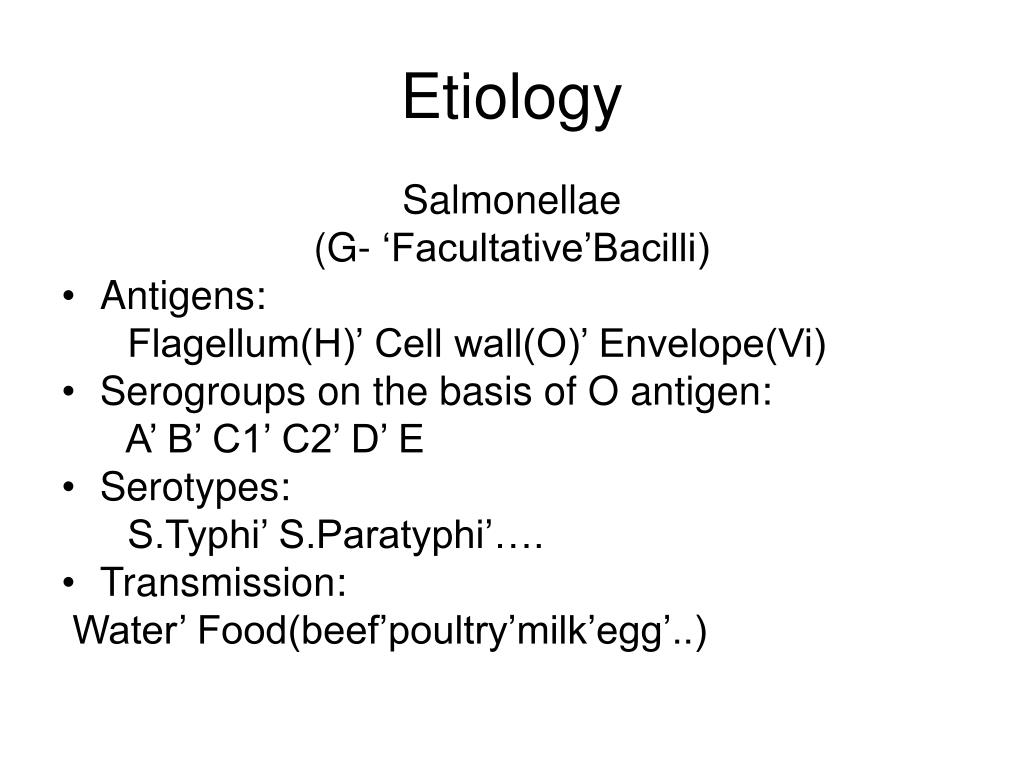 Etiology

Salmonellae
(G- ‘Facultative’Bacilli)

• Antigens:
Flagellum(H)’ Cell wall(O)’ Envelope(Vi)
• Serogroups on the basis of O antigen:
A’ B’ C1’ C2’ D’ E
• Serotypes:
S.Typhi’ S.Paratyphi’….
• Transmission:
Water’ Food(beef’poultry’milk’egg’..)